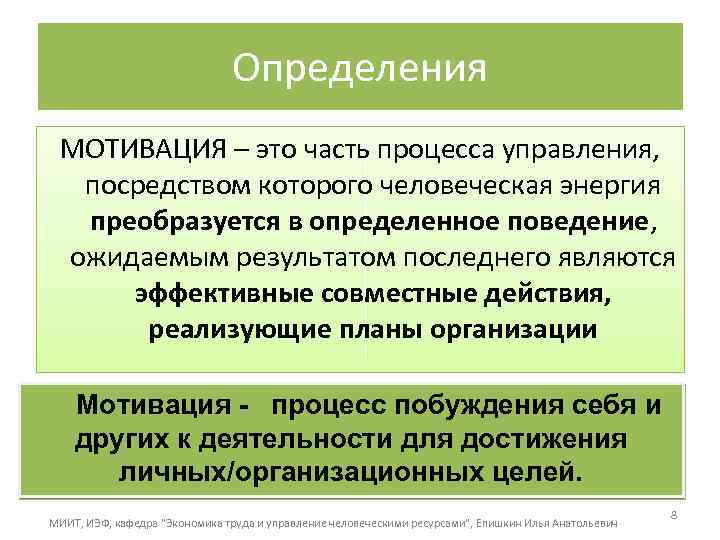 Определения

МОТИВАЦИЯ – это часть процесса управления, посредством которого человеческая энергия преобразуется в определенное поведение, ожидаемым результатом последнего являются эффективные совместные действия, реализующие планы организации

Мотивация - процесс побуждения себя и других к деятельности для достижения личных/организационных целей.

МИИТ, ИЭФ, кафедра "Экономика труда и управление человеческими ресурсами", Епишкин Илья Анатольевич

8